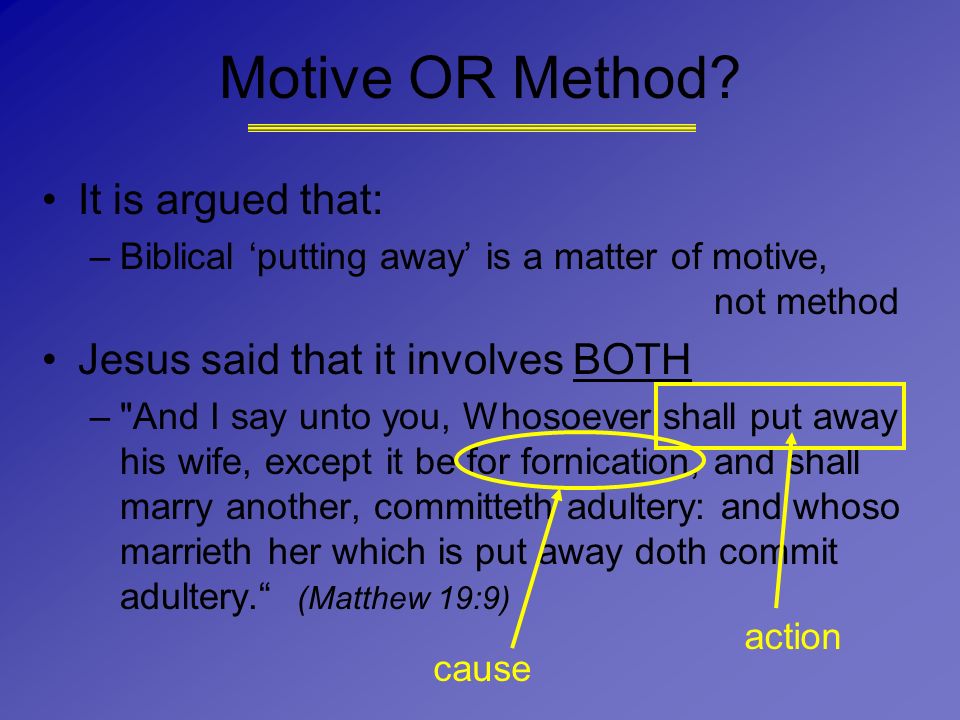 Motive OR Method?

• It is argued that:

– Biblical ‘putting away’ is a matter of motive, not method

• Jesus said that it involves BOTH

– "And I say unto you, Whosoever shall put away his wife, except it be for fornication, and shall marry another, committeth adultery: and whoso marrieth her which is put away doth commit adultery.“ (Matthew 19:9)

action

cause